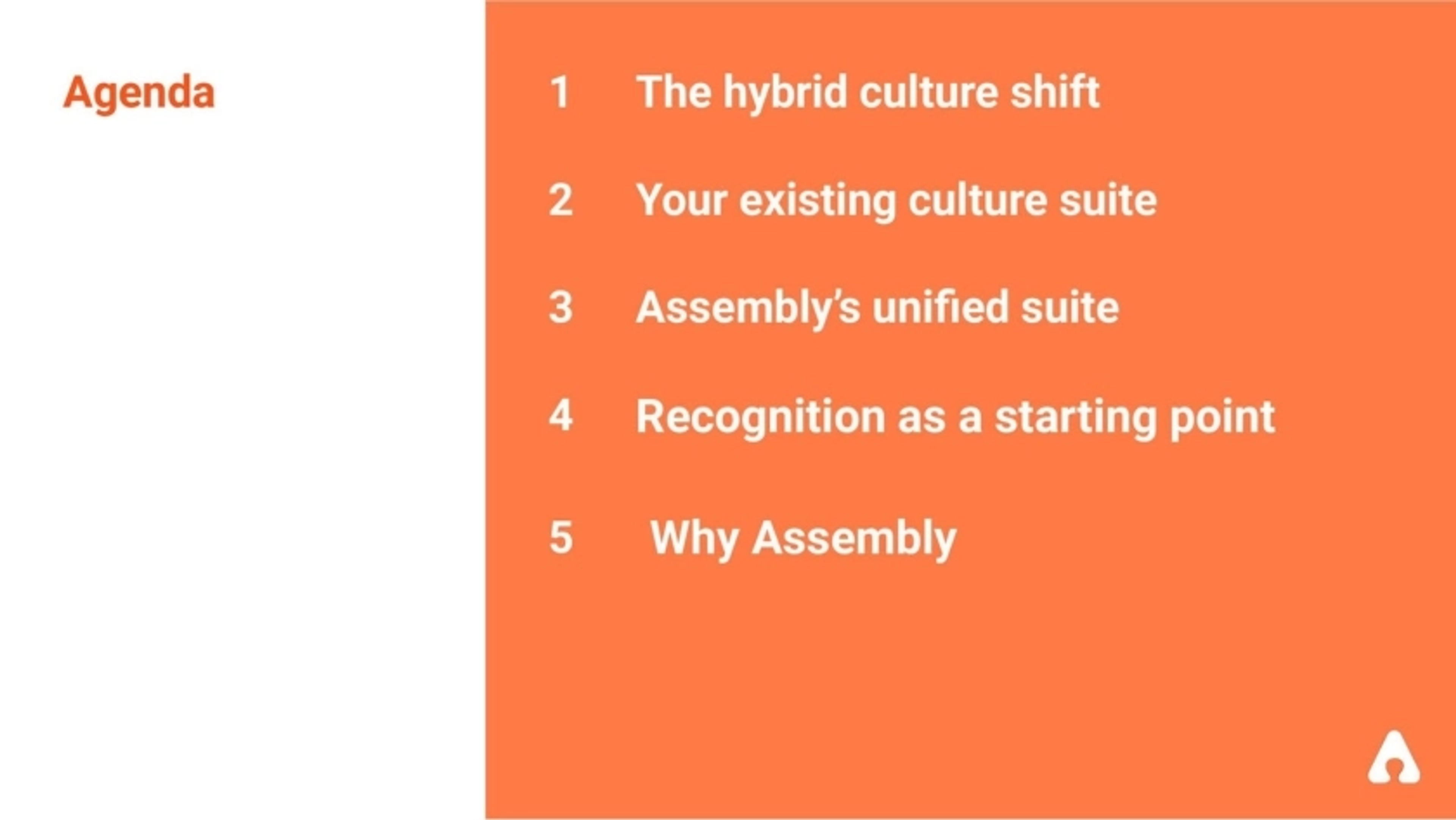 Agenda

1 The hybrid culture shift

2 Your existing culture suite

3 Assembly's unified suite

4 Recognition as a starting point

5 Why Assembly